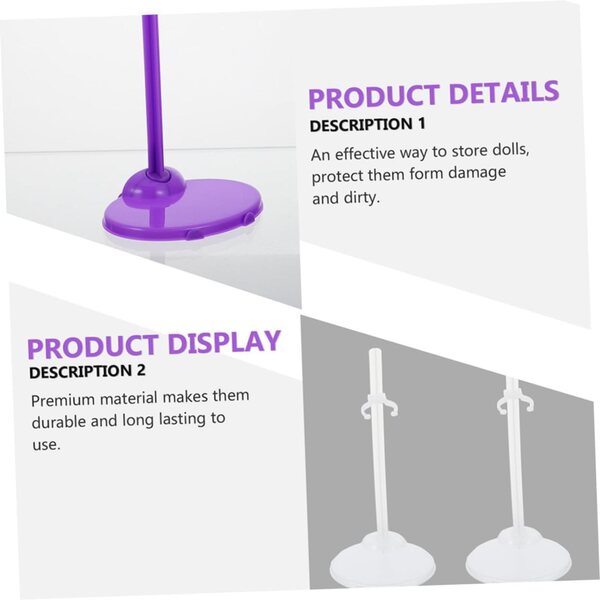 PRODUCT DETAILS

DESCRIPTION 1

An effective way to store dolls, protect them form damage and dirty.

PRODUCT DISPLAY

DESCRIPTION 2

Premium material makes them durable and long lasting to use.